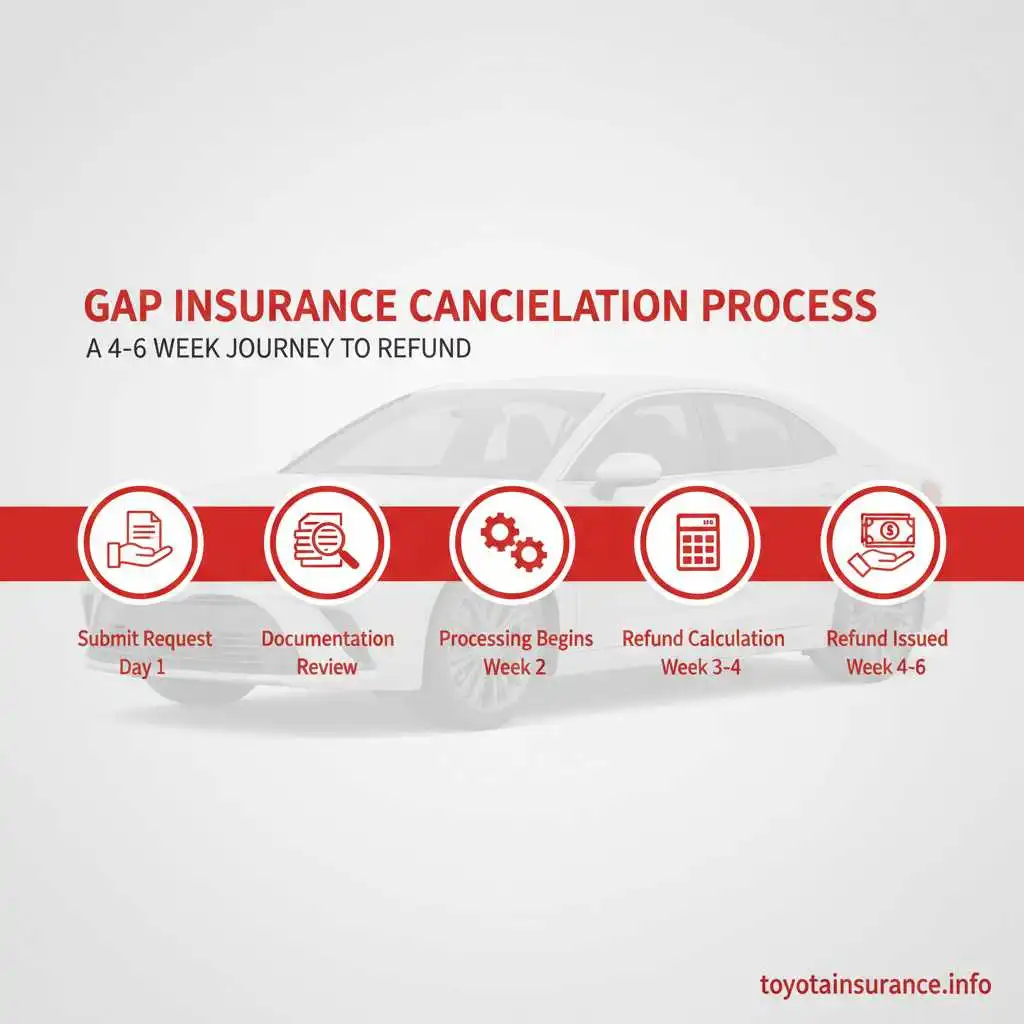 GAP INSURANCE CANCIELATION PROCESS

A 4-6 WEEK JOURNEY TO REFUND

Submit Request
Day 1

Documentation
Review

Processing Begins
Week 2

Refund Calculation
Week 3-4

Refund Issued
Week 4-6

toyotainsurance.info